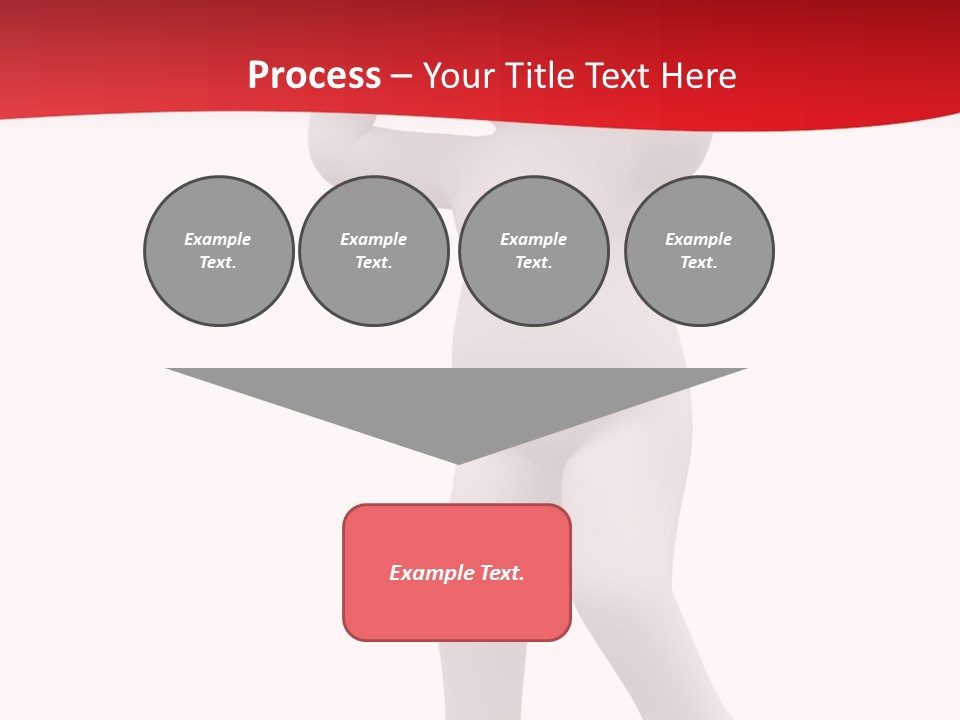 Process – Your Title Text Here

Example Text.

Example Text.

Example Text.

Example Text.

Example Text.